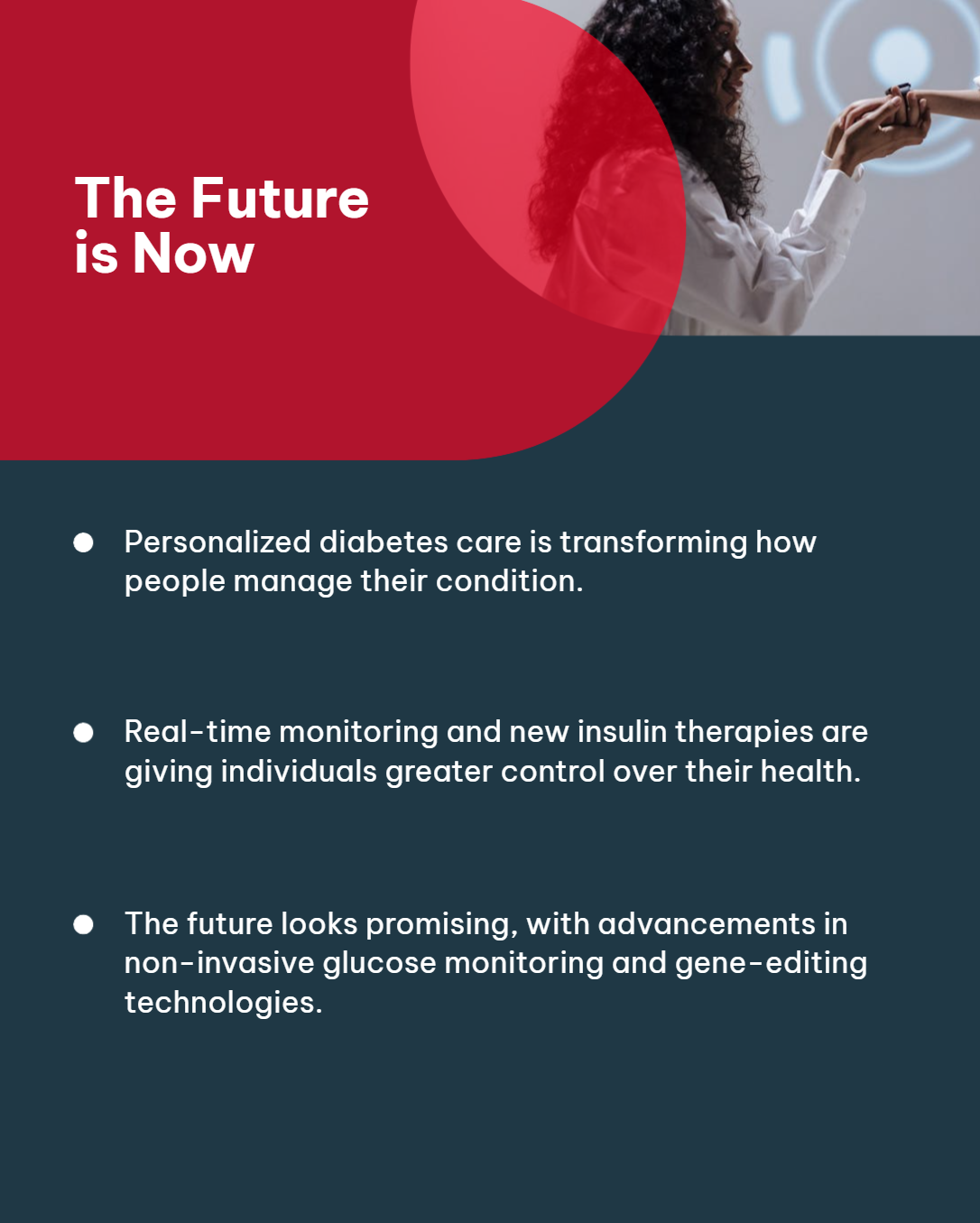 The Future is Now

- Personalized diabetes care is transforming how people manage their condition.
- Real-time monitoring and new insulin therapies are giving individuals greater control over their health.
- The future looks promising, with advancements in non-invasive glucose monitoring and gene-editing technologies.